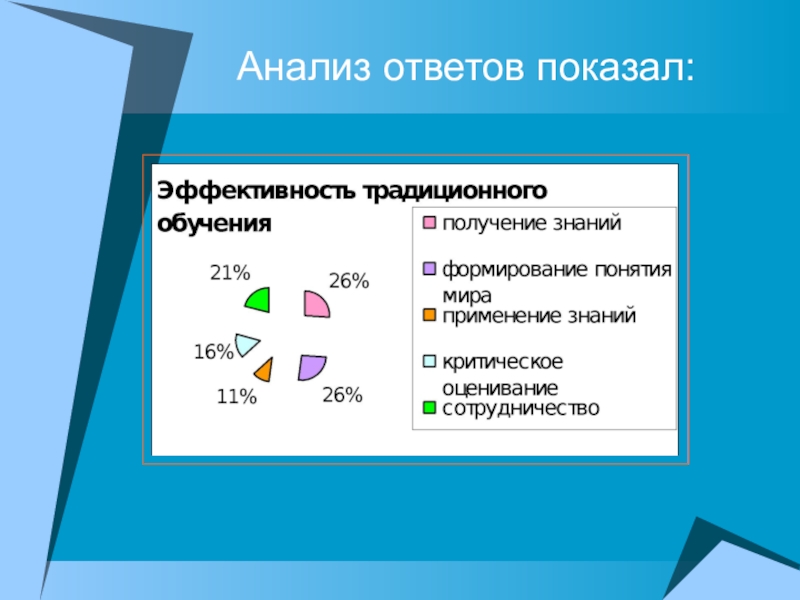 Анализ ответов показал:

Эффективность традиционного обучения

21%
26%
16%
11%
26%

получение знаний
формирование понятия мира
применение знаний
критическое оценивание
сотрудничество